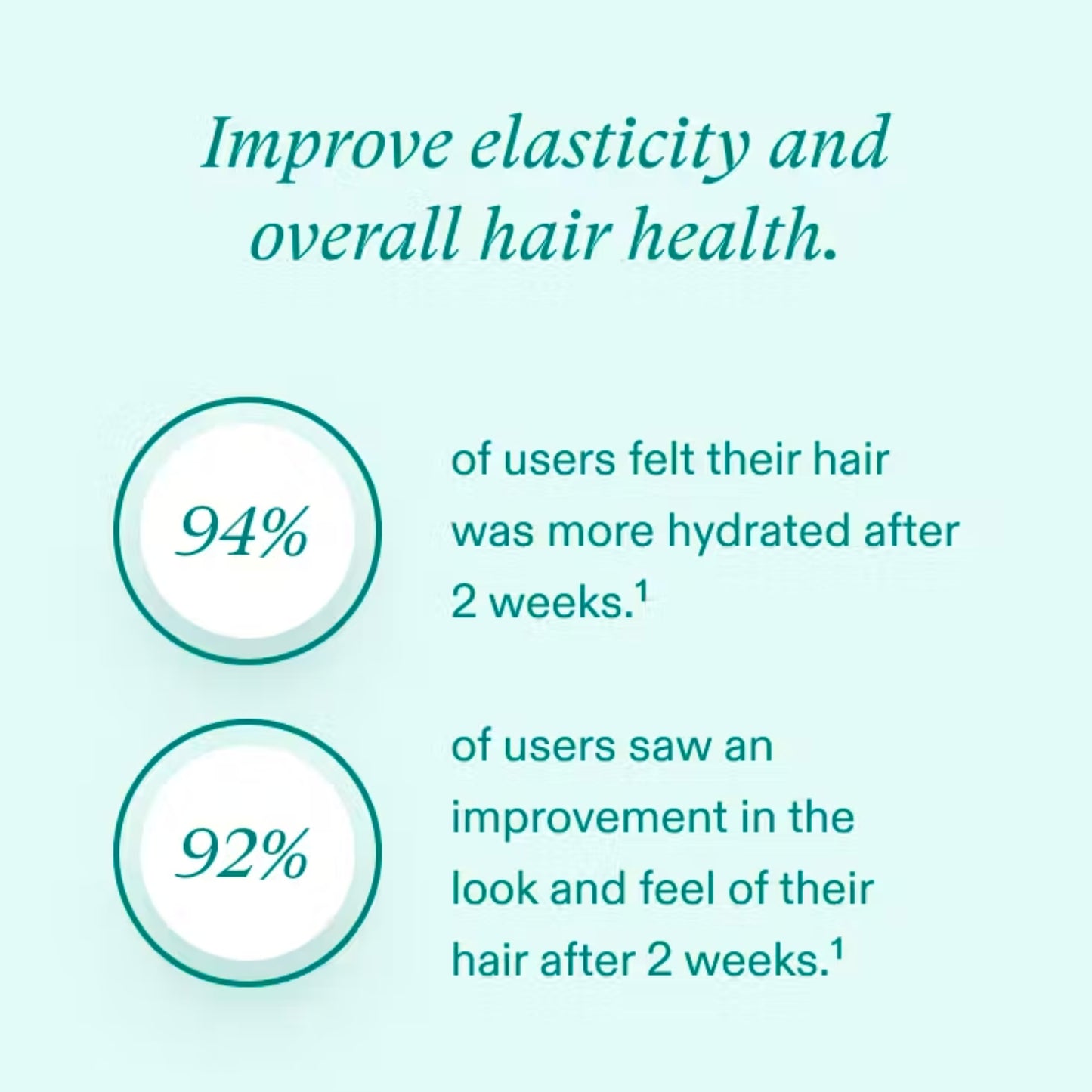 Improve elasticity and overall hair health.

94%

of users felt their hair was more hydrated after 2 weeks.$^1$

92%

of users saw an improvement in the look and feel of their hair after 2 weeks.$^1$